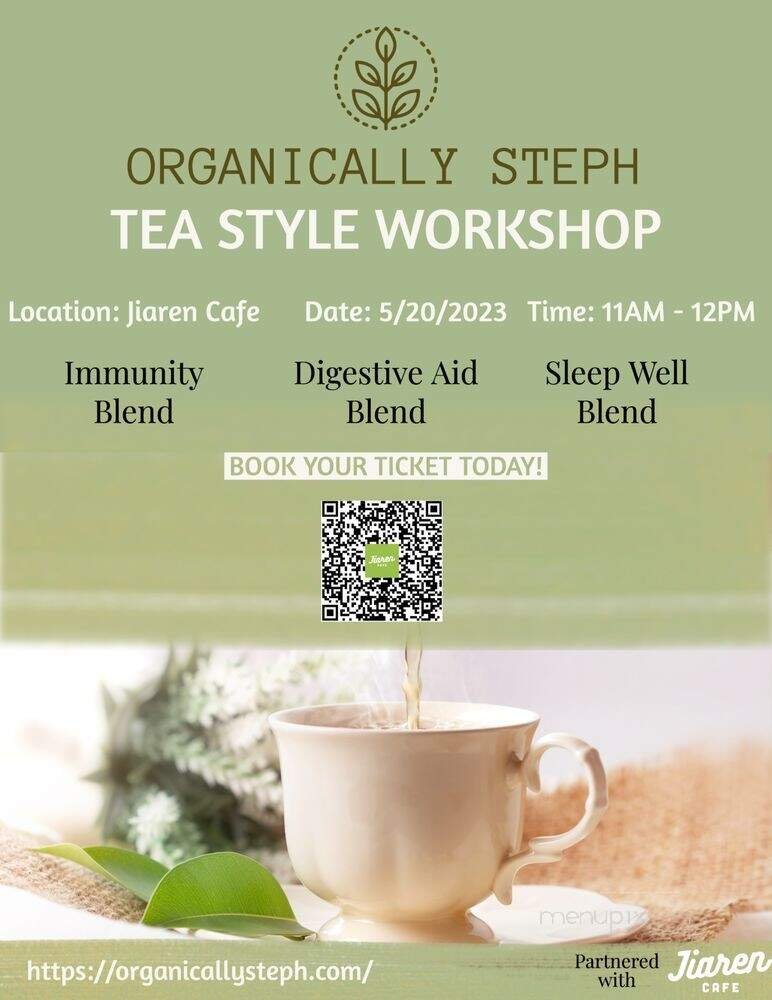 ORGANICALLY STEPH
TEA STYLE WORKSHOP

Location: Jiaren Cafe Date: 5/20/2023 Time: 11AM - 12PM

Immunity Blend

Digestive Aid Blend

Sleep Well Blend

BOOK YOUR TICKET TODAY!

Jiaren

menupix

https://organicallysteph.com/

Partnered with Jiaren CAFE